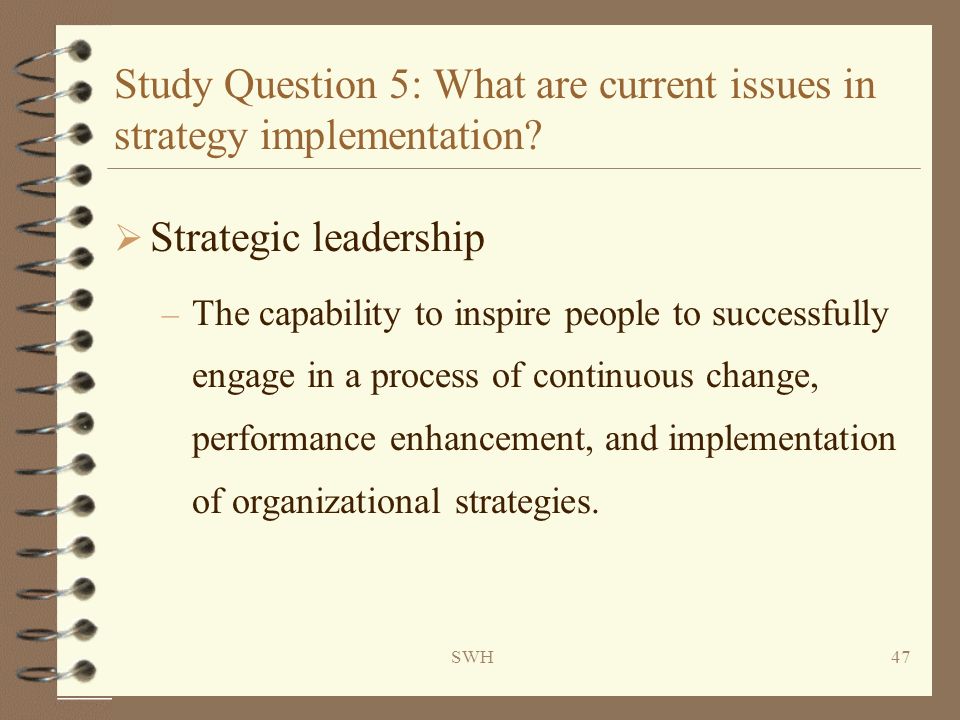 Study Question 5: What are current issues in strategy implementation?

➢ Strategic leadership

– The capability to inspire people to successfully engage in a process of continuous change, performance enhancement, and implementation of organizational strategies.

SWH

47